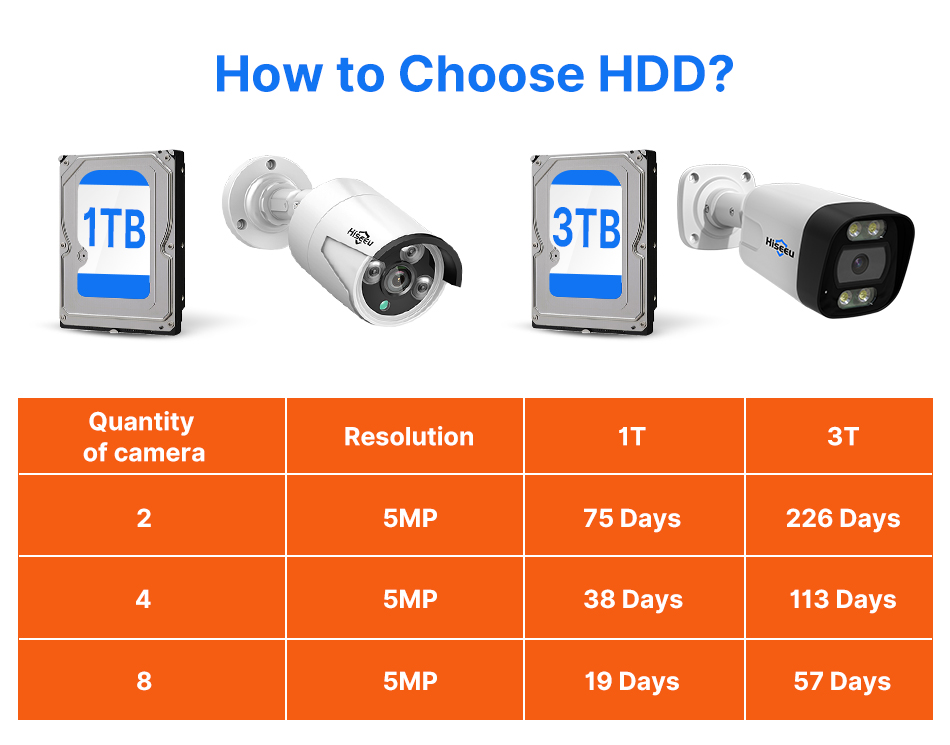 How to Choose HDD?

1TB

Hiseeu

3TB

Hiseeu

| Quantity of camera | Resolution | 1T | 3T |
|---|---|---|---|
| 2 | 5MP | 75 Days | 226 Days |
| 4 | 5MP | 38 Days | 113 Days |
| 8 | 5MP | 19 Days | 57 Days |